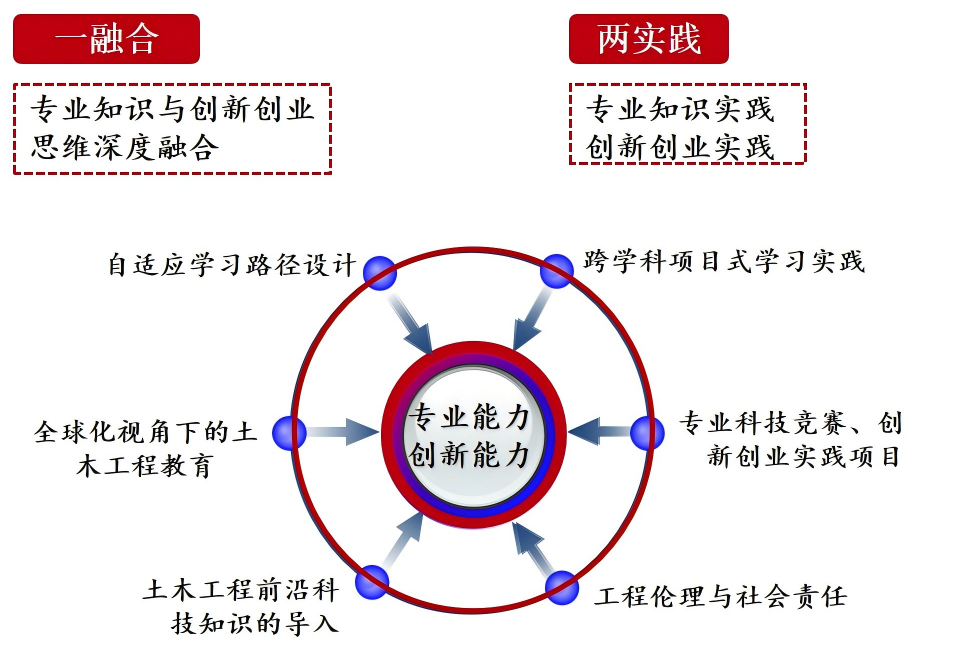 一融合

专业知识与创新创业思维深度融合

两实践

专业知识实践
创新创业实践

自适应学习路径设计

跨学科项目式学习实践

全球化视角下的土木工程教育

专业能力
创新能力

专业科技竞赛、创新创业实践项目

土木工程前沿科技知识的导入

工程伦理与社会责任